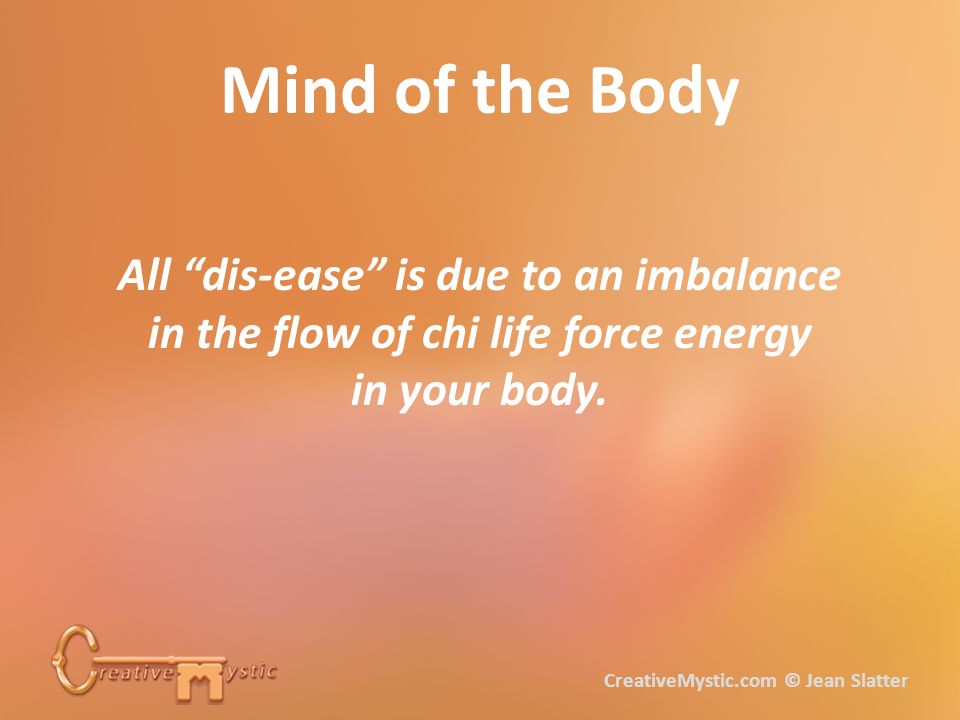 Mind of the Body

All “dis-ease” is due to an imbalance in the flow of chi life force energy in your body.

Creative Mystic

CreativeMystic.com © Jean Slatter